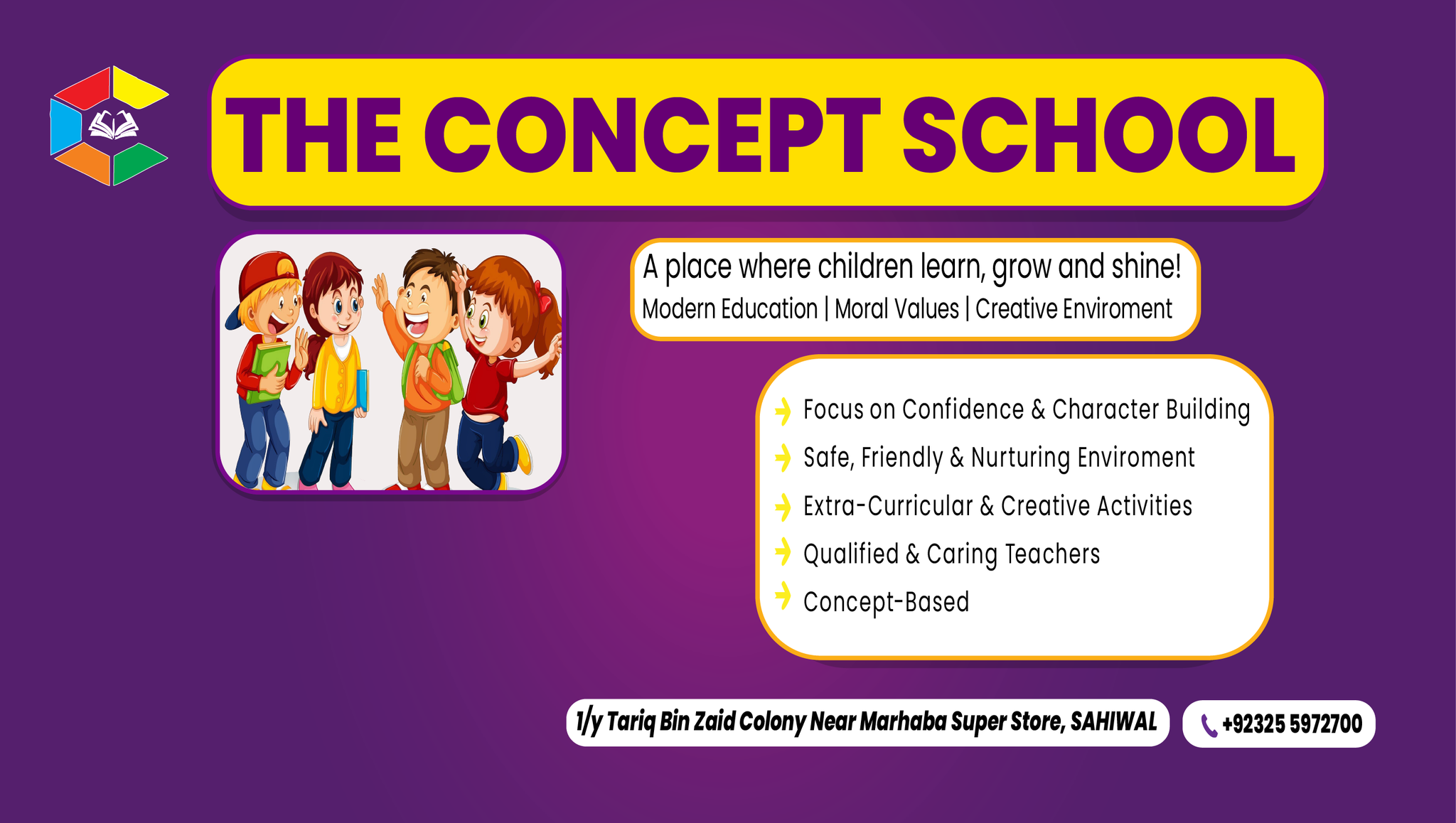 THE CONCEPT SCHOOL

A place where children learn, grow and shine!
Modern Education | Moral Values | Creative Enviroment

Focus on Confidence & Character Building
Safe, Friendly & Nurturing Enviroment
Extra-Curricular & Creative Activities
Qualified & Caring Teachers
Concept-Based

1/y Tariq Bin Zaid Colony Near Marhaba Super Store, SAHIWAL

+92325 5972700